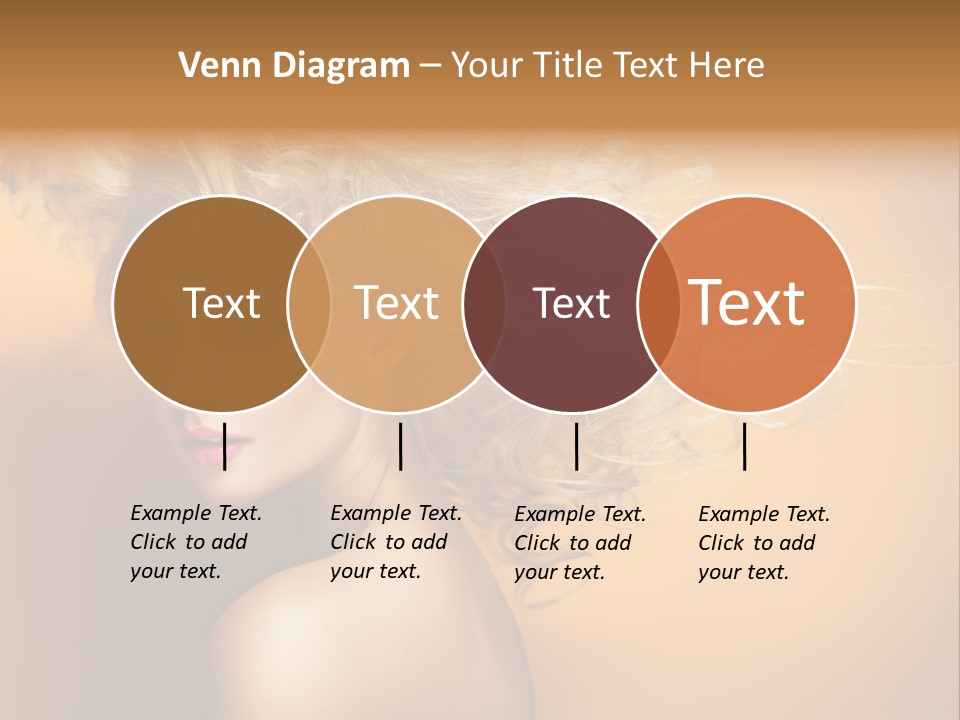 Venn Diagram – Your Title Text Here

Text

Text

Text

Text

Example Text. Click to add your text.

Example Text. Click to add your text.

Example Text. Click to add your text.

Example Text. Click to add your text.